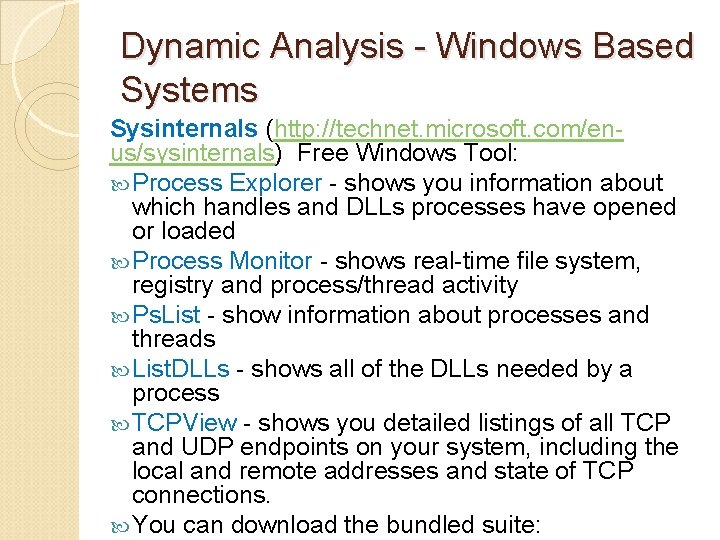 Dynamic Analysis - Windows Based Systems

Sysinternals (http://technet.microsoft.com/en-us/sysinternals) Free Windows Tool:

Process Explorer - shows you information about which handles and DLLs processes have opened or loaded

Process Monitor - shows real-time file system, registry and process/thread activity

PsList - show information about processes and threads

ListDLLs - shows all of the DLLs needed by a process

TCPView - shows you detailed listings of all TCP and UDP endpoints on your system, including the local and remote addresses and state of TCP connections.

You can download the bundled suite: